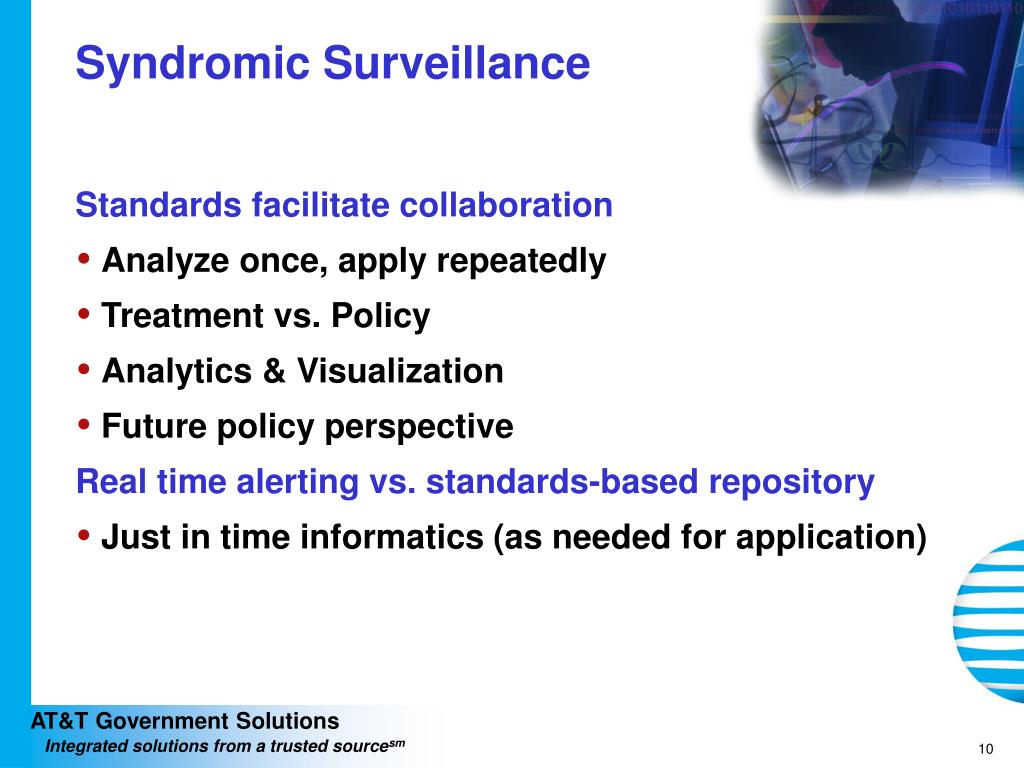 Syndromic Surveillance

Standards facilitate collaboration

• Analyze once, apply repeatedly

• Treatment vs. Policy

• Analytics & Visualization

• Future policy perspective

Real time alerting vs. standards-based repository

• Just in time informatics (as needed for application)

AT&T Government Solutions

Integrated solutions from a trusted source$^{sm}$

10